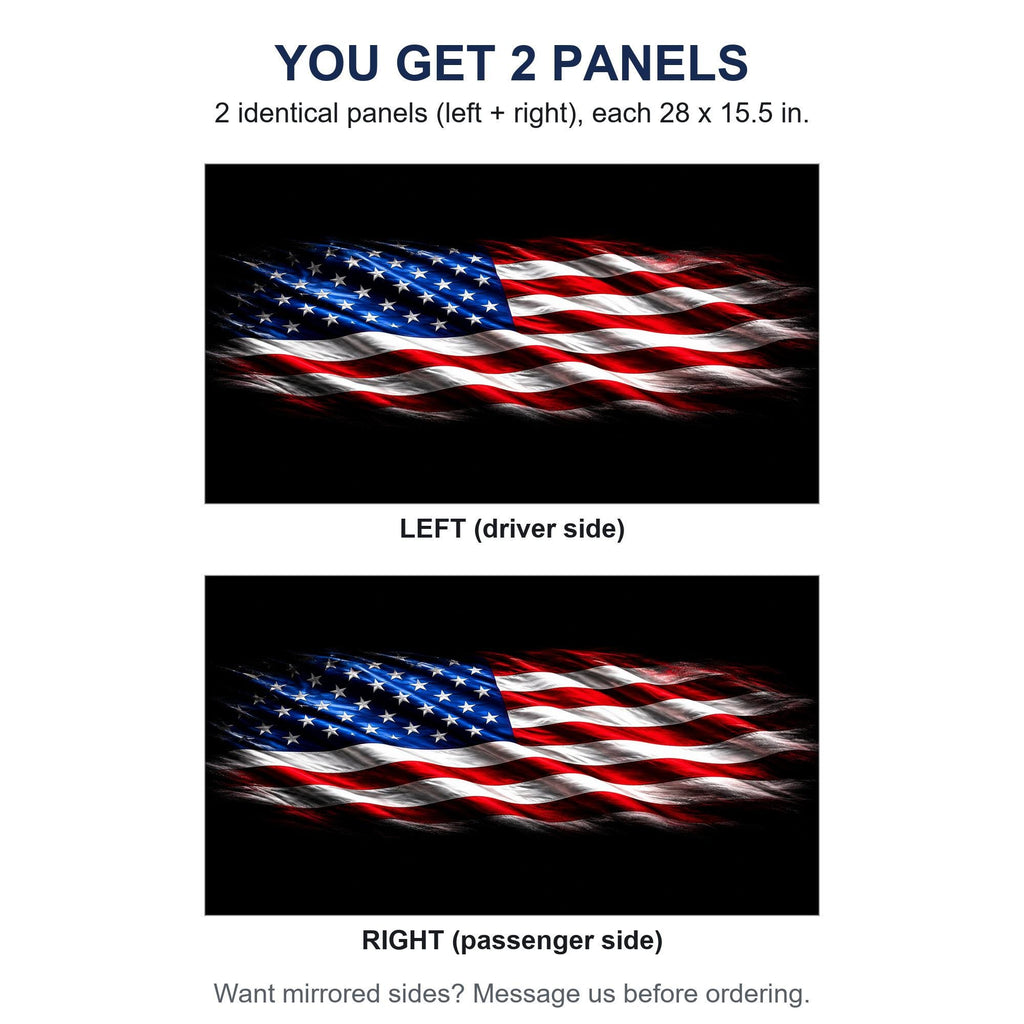 YOU GET 2 PANELS

2 identical panels (left + right), each 28 x 15.5 in.

LEFT (driver side)

RIGHT (passenger side)

Want mirrored sides? Message us before ordering.